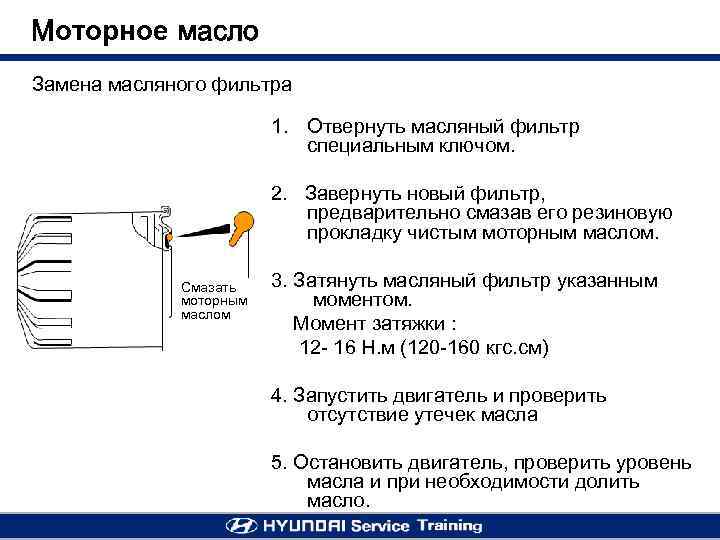 Моторное масло

Замена масляного фильтра

Смазать моторным маслом

1. Отвернуть масляный фильтр специальным ключом.

2. Завернуть новый фильтр, предварительно смазав его резиновую прокладку чистым моторным маслом.

3. Затянуть масляный фильтр указанным моментом.
Момент затяжки :
12- 16 Н.м (120-160 кгс.см)

4. Запустить двигатель и проверить отсутствие утечек масла

5. Остановить двигатель, проверить уровень масла и при необходимости долить масло.

HYUNDAI Service Training